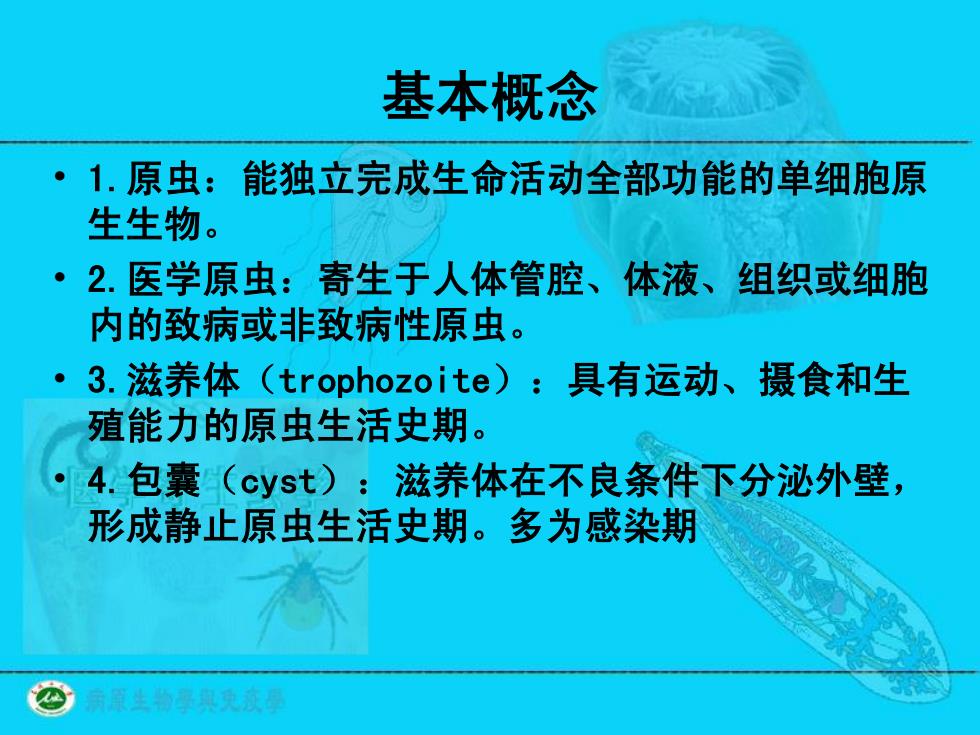 基本概念

• 1.原虫：能独立完成生命活动全部功能的单细胞原生生物。

• 2.医学原虫：寄生于人体管腔、体液、组织或细胞内的致病或非致病性原虫。

• 3.滋养体（trophozoite）：具有运动、摄食和生殖能力的原虫生活史期。

• 4.包囊（cyst）：滋养体在不良条件下分泌外壁，形成静止原虫生活史期。多为感染期

病原生物學與免疫學